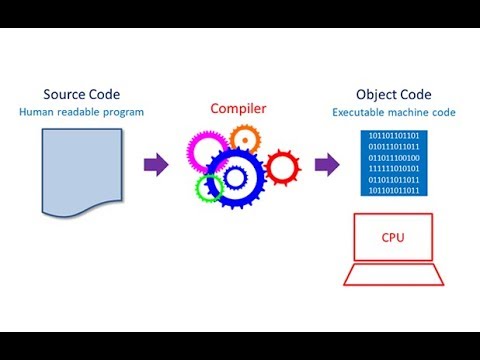 Source Code
Human readable program

Compiler

Object Code
Executable machine code

101101101101
010111011011
011011100100
111111010101
011011011011
101101011011

CPU